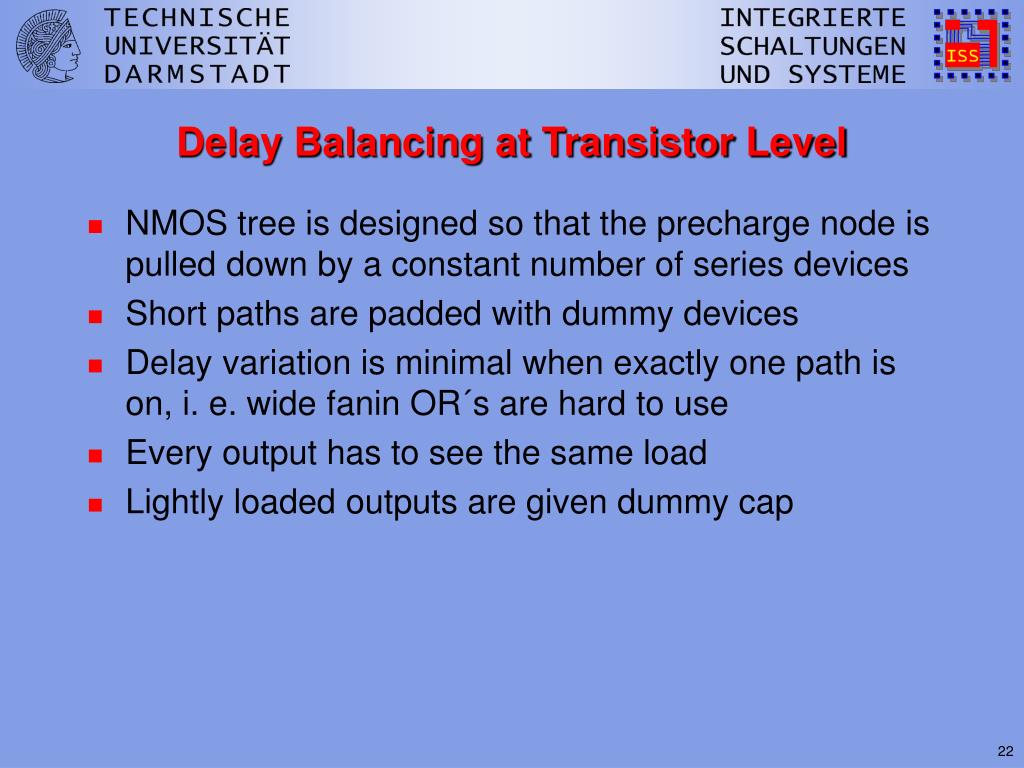 TECHNISCHE
UNIVERSITÄT
DARMSTADT

INTEGRIERTE
SCHALTUNGEN
UND SYSTEME

ISS

Delay Balancing at Transistor Level

- NMOS tree is designed so that the precharge node is pulled down by a constant number of series devices
- Short paths are padded with dummy devices
- Delay variation is minimal when exactly one path is on, i. e. wide fanin OR´s are hard to use
- Every output has to see the same load
- Lightly loaded outputs are given dummy cap

22